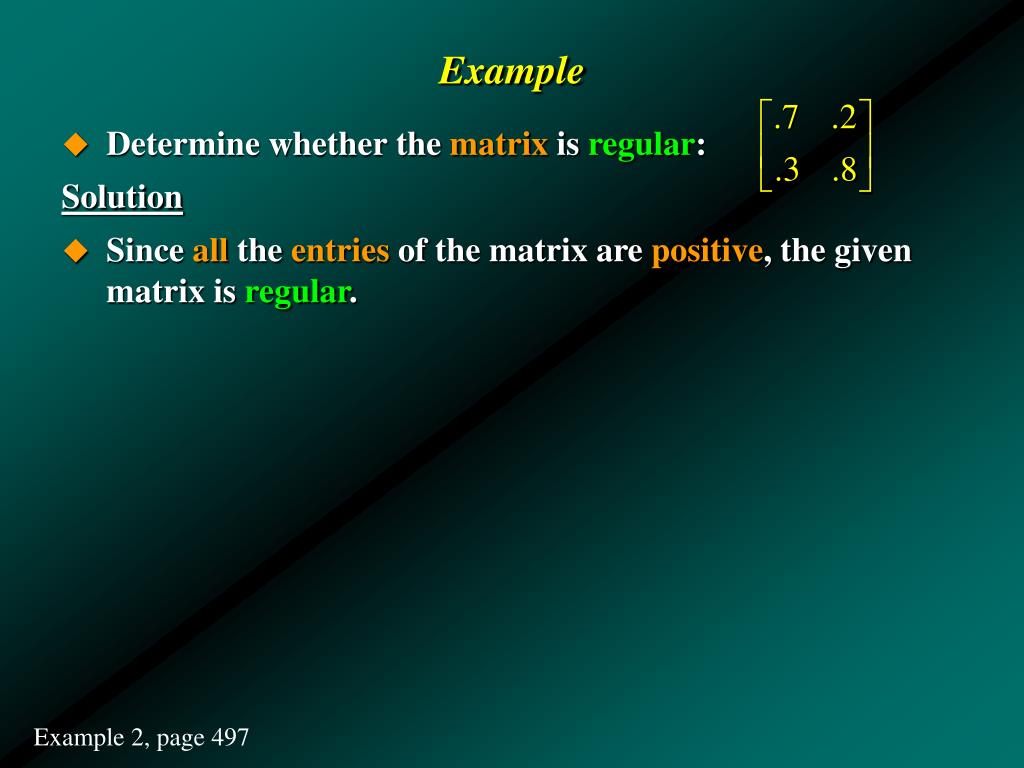 Example

Determine whether the matrix is regular: $\begin{bmatrix} .7 & .2 \\ .3 & .8 \end{bmatrix}$

Solution

Since all the entries of the matrix are positive, the given matrix is regular.

Example 2, page 497